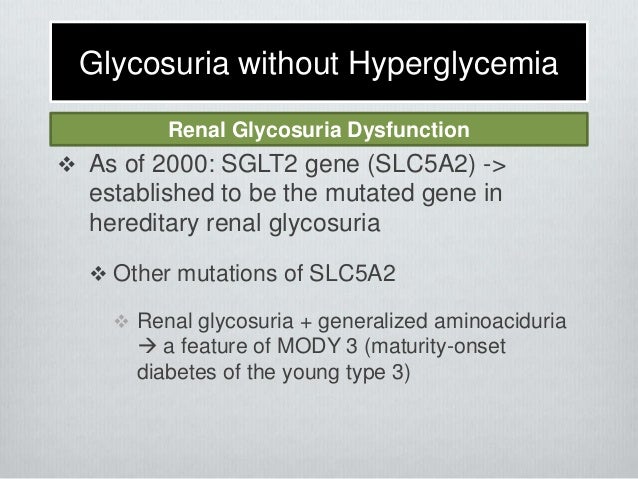 Glycosuria without Hyperglycemia

Renal Glycosuria Dysfunction

❖ As of 2000: SGLT2 gene (SLC5A2) -> established to be the mutated gene in hereditary renal glycosuria

❖ Other mutations of SLC5A2

❖ Renal glycosuria + generalized aminoaciduria → a feature of MODY 3 (maturity-onset diabetes of the young type 3)